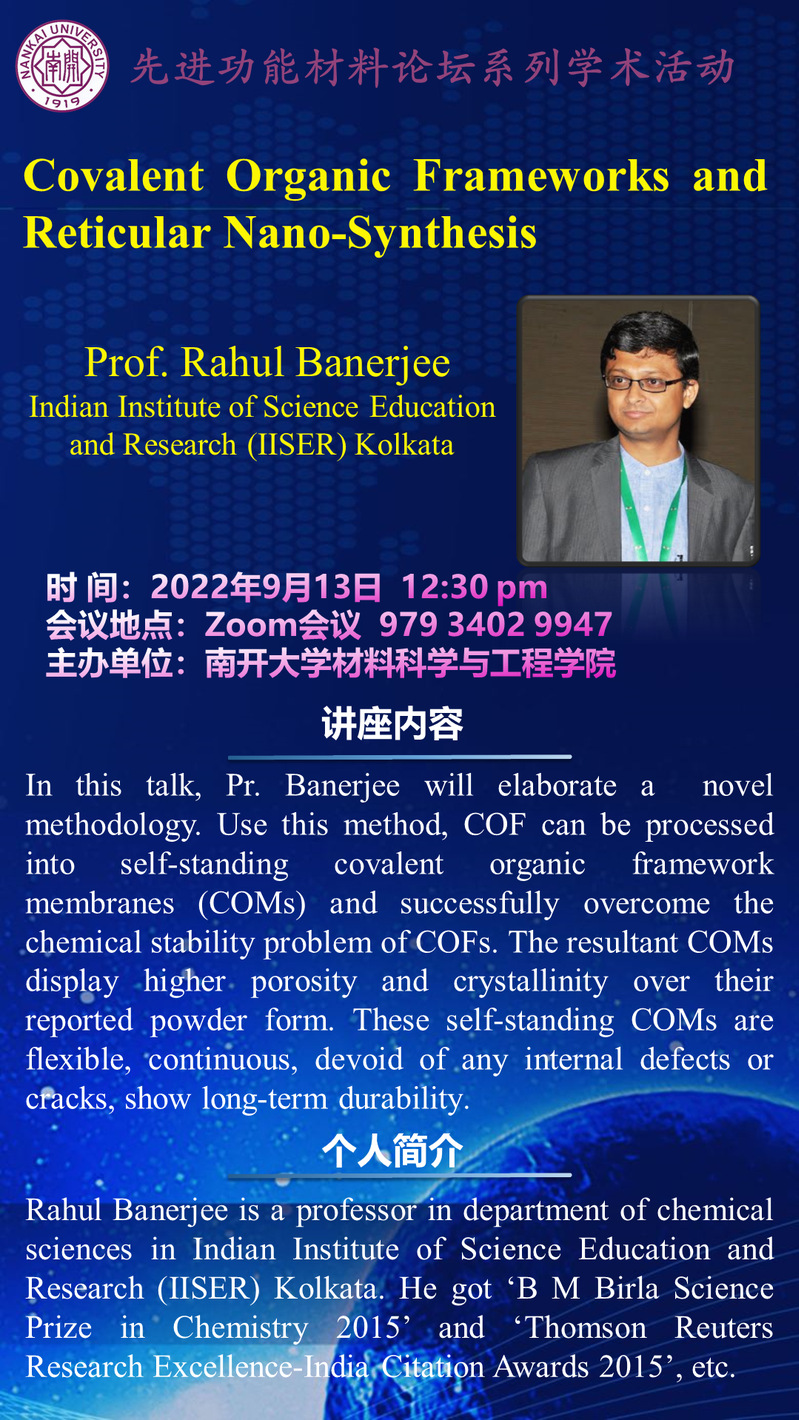 NANKAI UNIVERSITY 南開 1919

先进功能材料论坛系列学术活动

Covalent Organic Frameworks and Reticular Nano-Synthesis

Prof. Rahul Banerjee
Indian Institute of Science Education and Research (IISER) Kolkata

时 间：2022年9月13日 12:30 pm
会议地点：Zoom会议 979 3402 9947
主办单位：南开大学材料科学与工程学院

讲座内容

In this talk, Pr. Banerjee will elaborate a novel methodology. Use this method, COF can be processed into self-standing covalent organic framework membranes (COMs) and successfully overcome the chemical stability problem of COFs. The resultant COMs display higher porosity and crystallinity over their reported powder form. These self-standing COMs are flexible, continuous, devoid of any internal defects or cracks, show long-term durability.

个人简介

Rahul Banerjee is a professor in department of chemical sciences in Indian Institute of Science Education and Research (IISER) Kolkata. He got ‘B M Birla Science Prize in Chemistry 2015’ and ‘Thomson Reuters Research Excellence-India Citation Awards 2015’, etc.